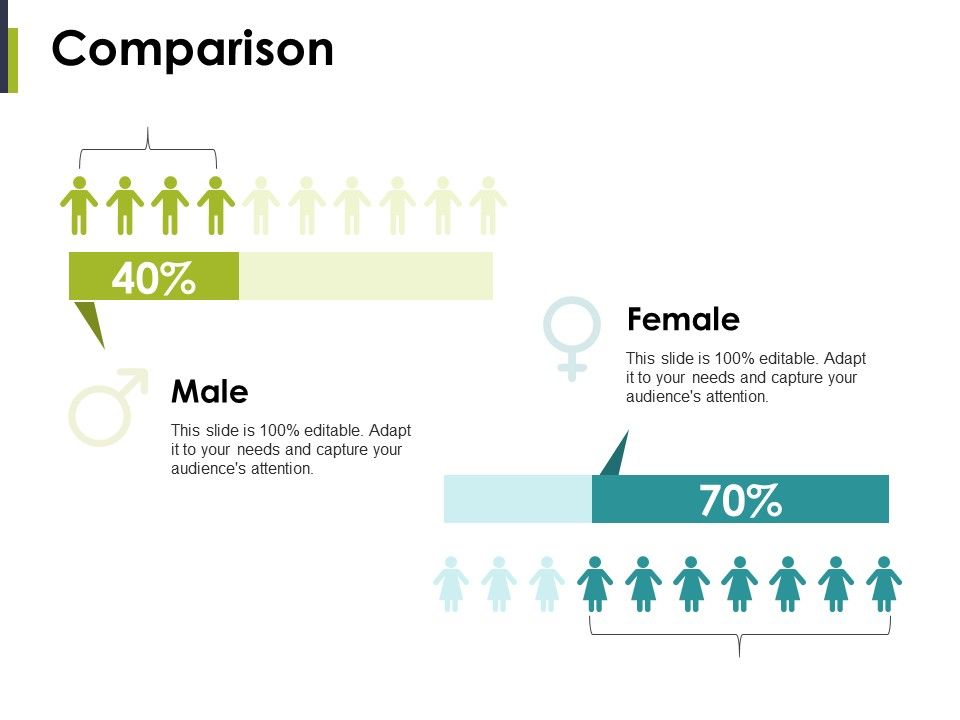 Comparison

40%

Male

This slide is 100% editable. Adapt it to your needs and capture your audience's attention.

Female

This slide is 100% editable. Adapt it to your needs and capture your audience's attention.

70%